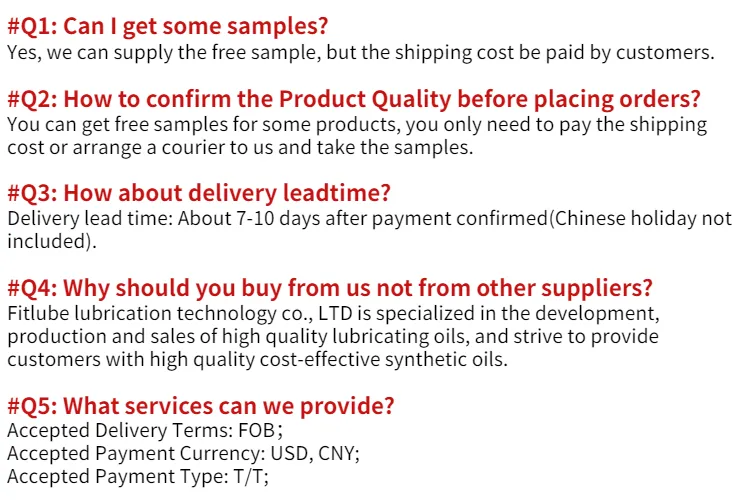 #Q1: Can I get some samples?
Yes, we can supply the free sample, but the shipping cost be paid by customers.

#Q2: How to confirm the Product Quality before placing orders?
You can get free samples for some products, you only need to pay the shipping cost or arrange a courier to us and take the samples.

#Q3: How about delivery leadtime?
Delivery lead time: About 7-10 days after payment confirmed(Chinese holiday not included).

#Q4: Why should you buy from us not from other suppliers?
Fitlube lubrication technology co., LTD is specialized in the development, production and sales of high quality lubricating oils, and strive to provide customers with high quality cost-effective synthetic oils.

#Q5: What services can we provide?
Accepted Delivery Terms: FOB;
Accepted Payment Currency: USD, CNY;
Accepted Payment Type: T/T;